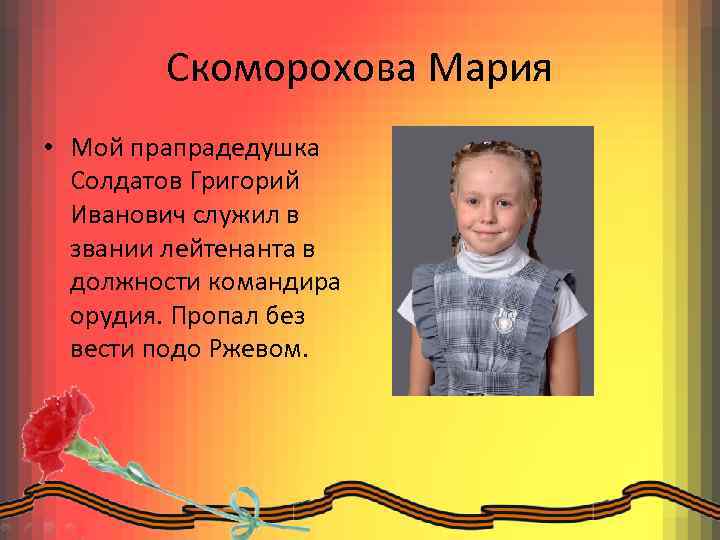 Скоморохова Мария

• Мой прапрадедушка Солдатов Григорий Иванович служил в звании лейтенанта в должности командира орудия. Пропал без вести подо Ржевом.